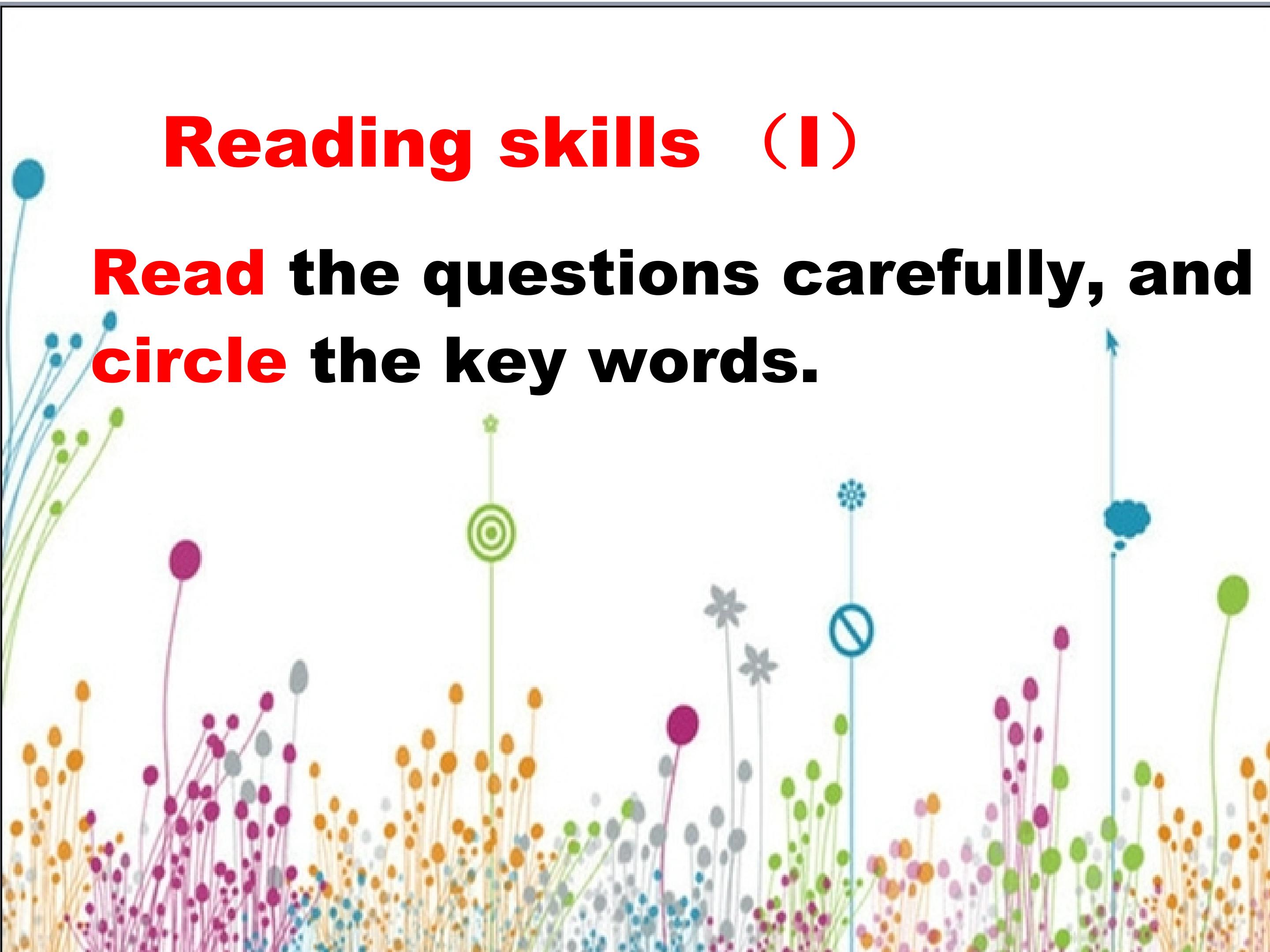 Reading skills （I）

Read the questions carefully, and circle the key words.